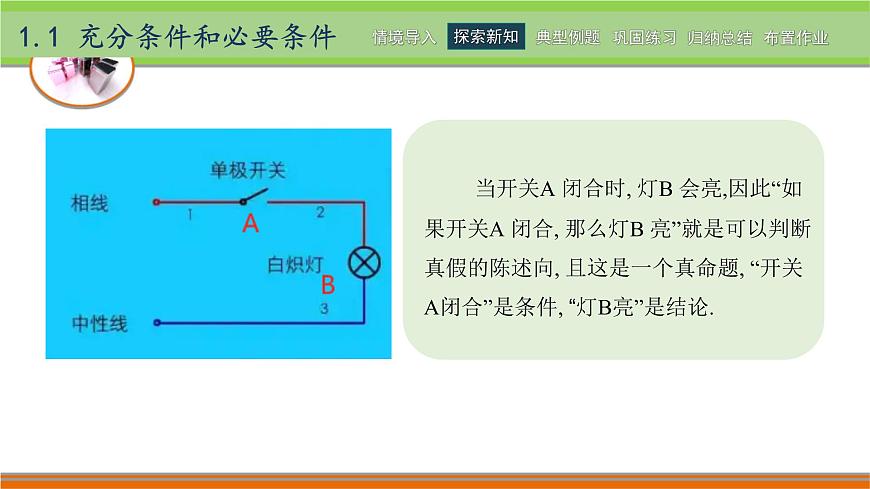 1.1 充分条件和必要条件

情境导入 探索新知 典型例题 巩固练习 归纳总结 布置作业

单极开关

相线

1

A

2

白炽灯

B

3

中性线

当开关A 闭合时, 灯B 会亮,因此“如果开关A 闭合, 那么灯B 亮”就是可以判断真假的陈述向, 且这是一个真命题, “开关A闭合”是条件, “灯B亮”是结论.